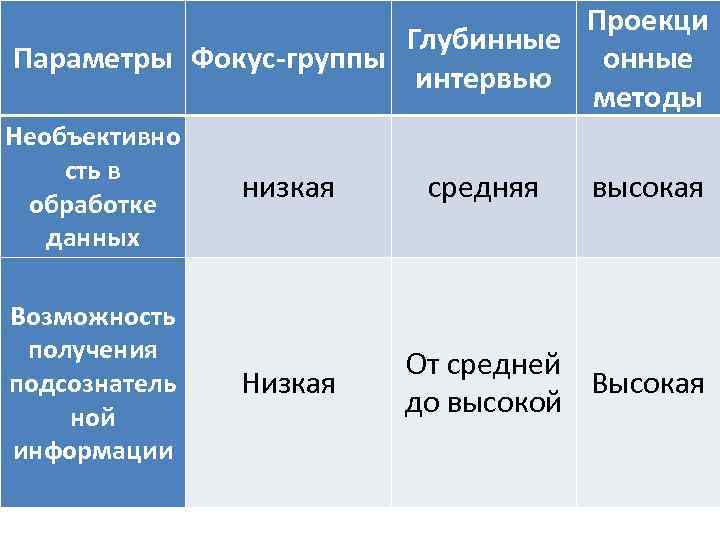 | Параметры | Фокус-группы | Глубинные интервью | Проекционные методы |
|---|---|---|---|
| Необъективность в обработке данных | низкая | средняя | высокая |
| Возможность получения подсознательной информации | Низкая | От средней до высокой | Высокая |